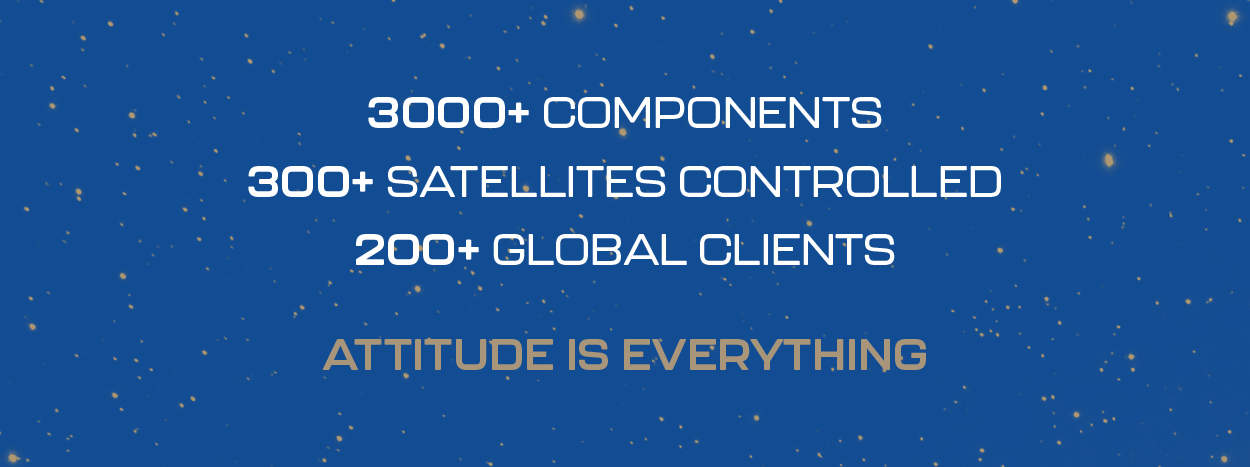 3000+ COMPONENTS
300+ SATELLITES CONTROLLED
200+ GLOBAL CLIENTS

ATTITUDE IS EVERYTHING